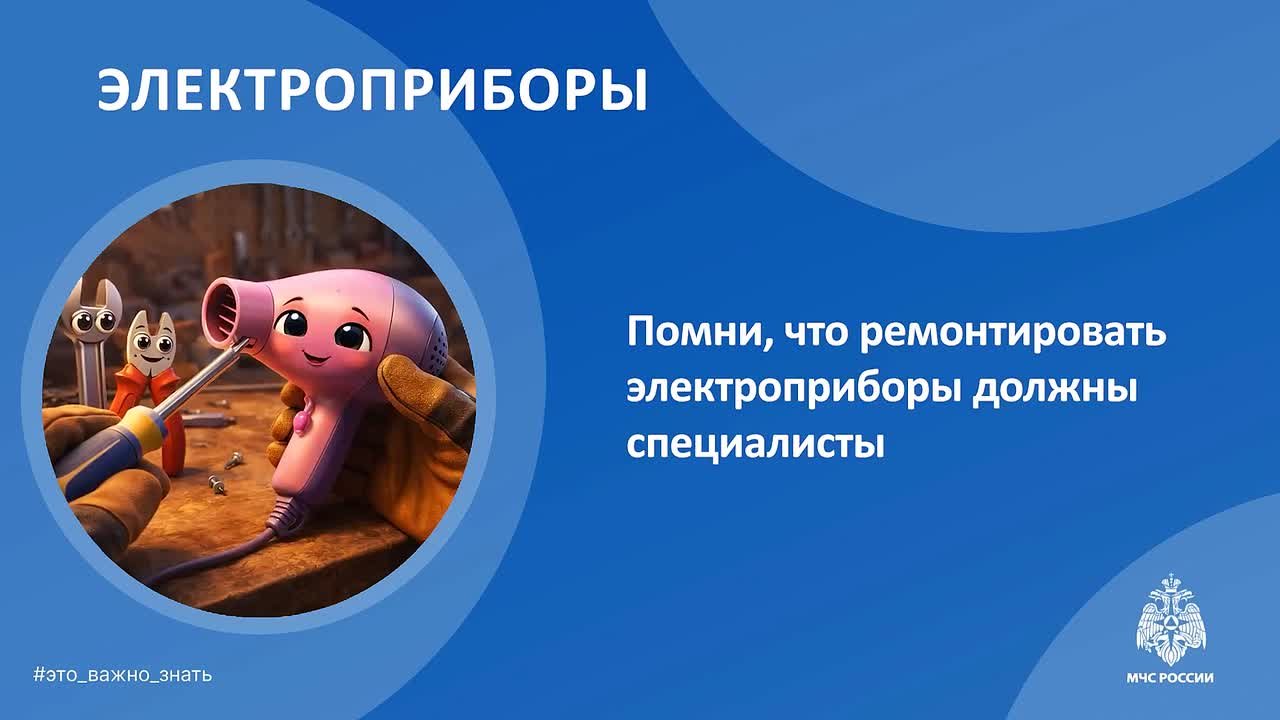 ЭЛЕКТРОПРИБОРЫ

Помни, что ремонтировать электроприборы должны специалисты

#это_важно_знать

МЧС РОССИИ